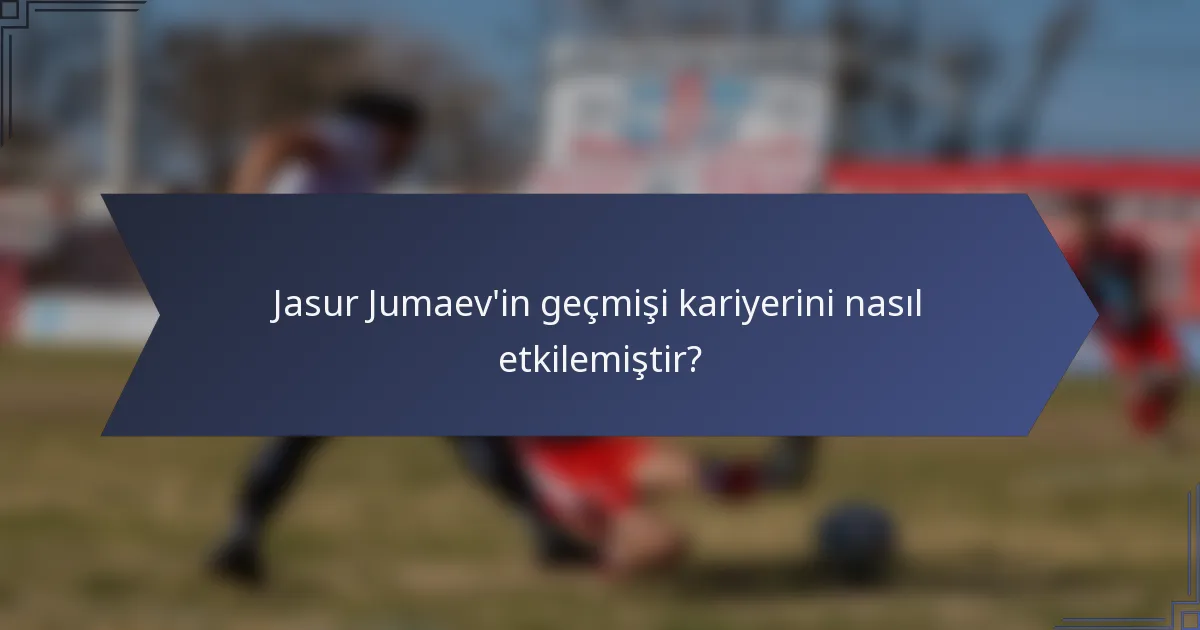 Jasur Jumaev'in geçmişi kariyerini nasıl etkilemiştir?